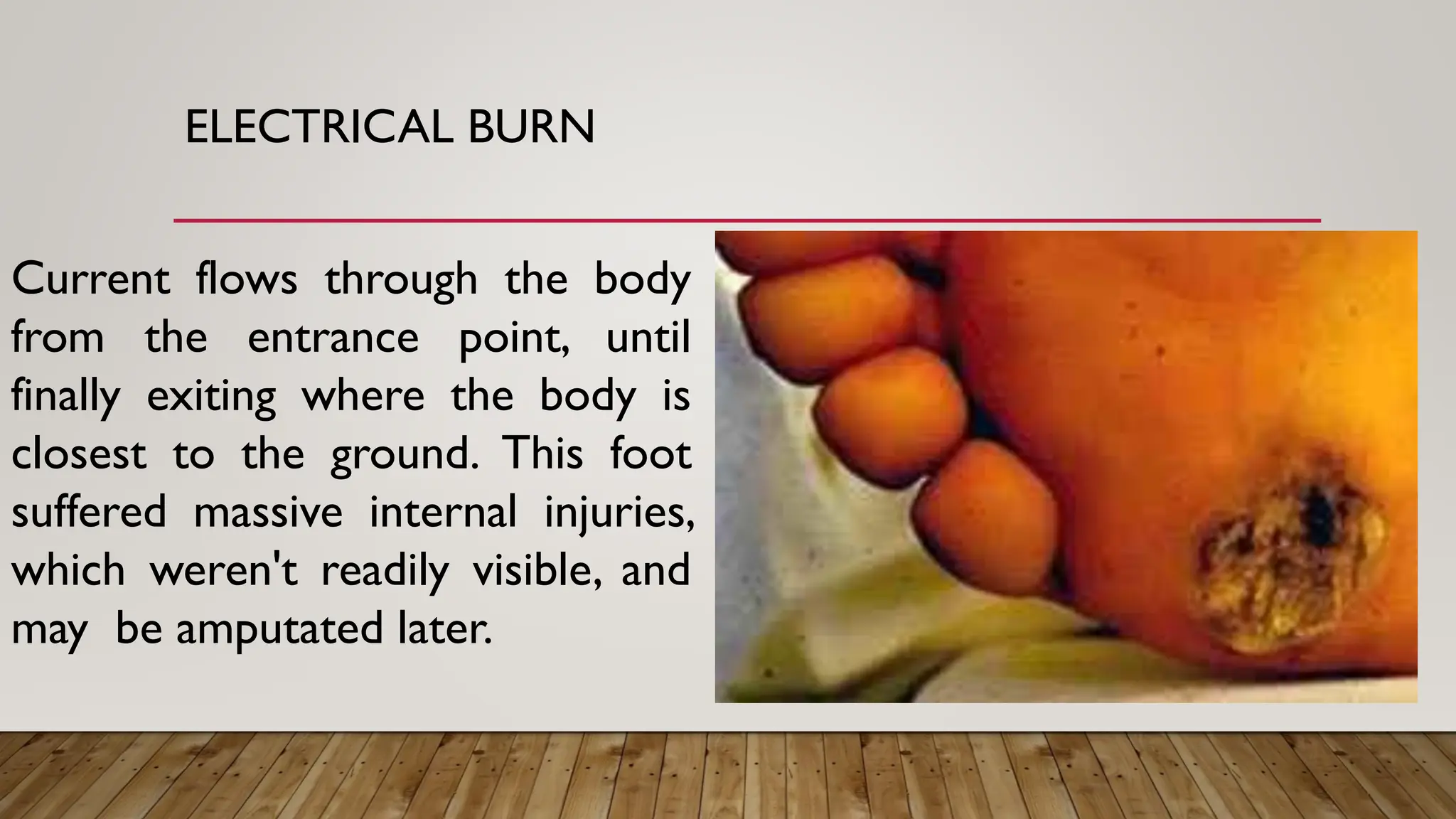 ELECTRICAL BURN

Current flows through the body from the entrance point, until finally exiting where the body is closest to the ground. This foot suffered massive internal injuries, which weren't readily visible, and may be amputated later.